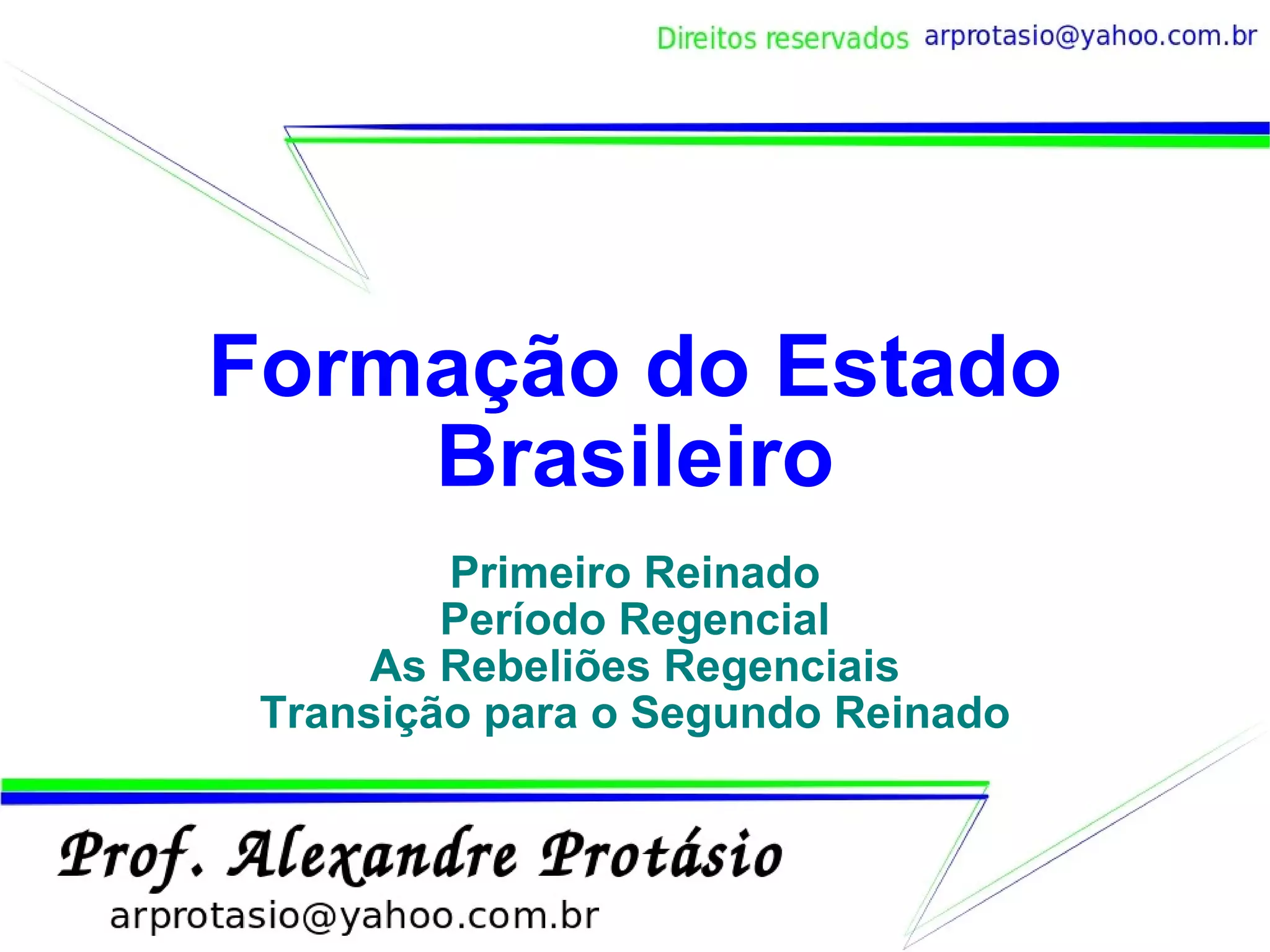 Direitos reservados arprotasio@yahoo.com.br

Formação do Estado Brasileiro

Primeiro Reinado
Período Regencial
As Rebeliões Regenciais
Transição para o Segundo Reinado

Prof. Alexandre Protásio
arprotasio@yahoo.com.br